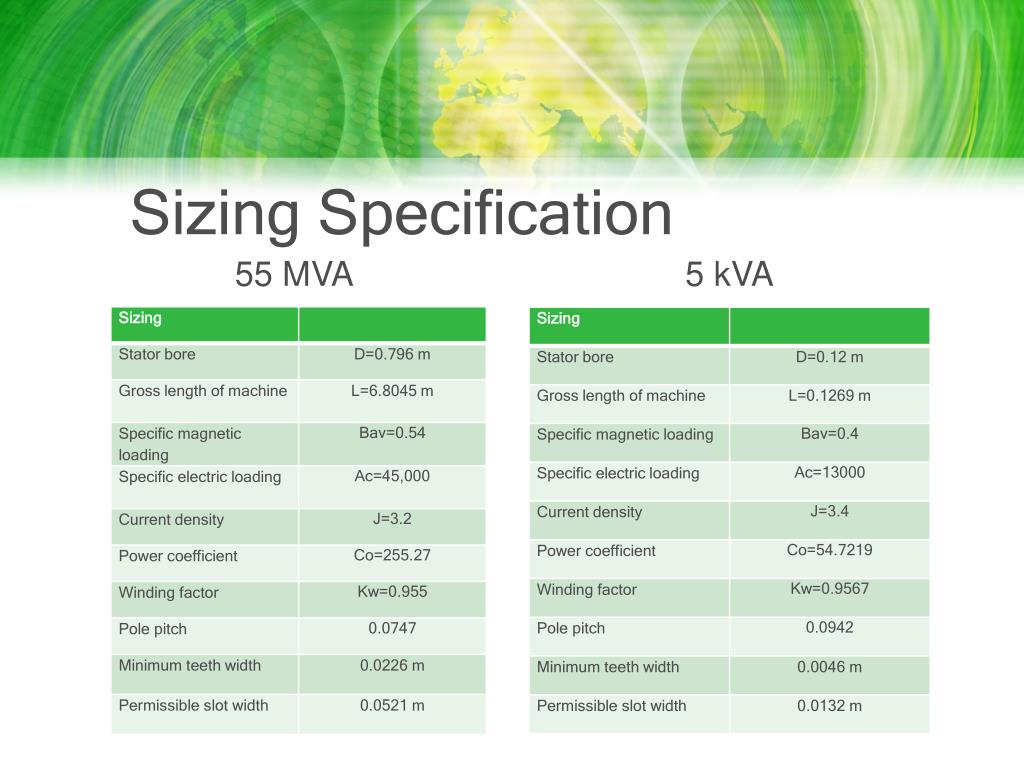 Sizing Specification

55 MVA

| Sizing | |
|---|---|
| Stator bore | D=0.796 m |
| Gross length of machine | L=6.8045 m |
| Specific magnetic loading | Bav=0.54 |
| Specific electric loading | Ac=45,000 |
| Current density | J=3.2 |
| Power coefficient | Co=255.27 |
| Winding factor | Kw=0.955 |
| Pole pitch | 0.0747 |
| Minimum teeth width | 0.0226 m |
| Permissible slot width | 0.0521 m |

5 kVA

| Sizing | |
|---|---|
| Stator bore | D=0.12 m |
| Gross length of machine | L=0.1269 m |
| Specific magnetic loading | Bav=0.4 |
| Specific electric loading | Ac=13000 |
| Current density | J=3.4 |
| Power coefficient | Co=54.7219 |
| Winding factor | Kw=0.9567 |
| Pole pitch | 0.0942 |
| Minimum teeth width | 0.0046 m |
| Permissible slot width | 0.0132 m |